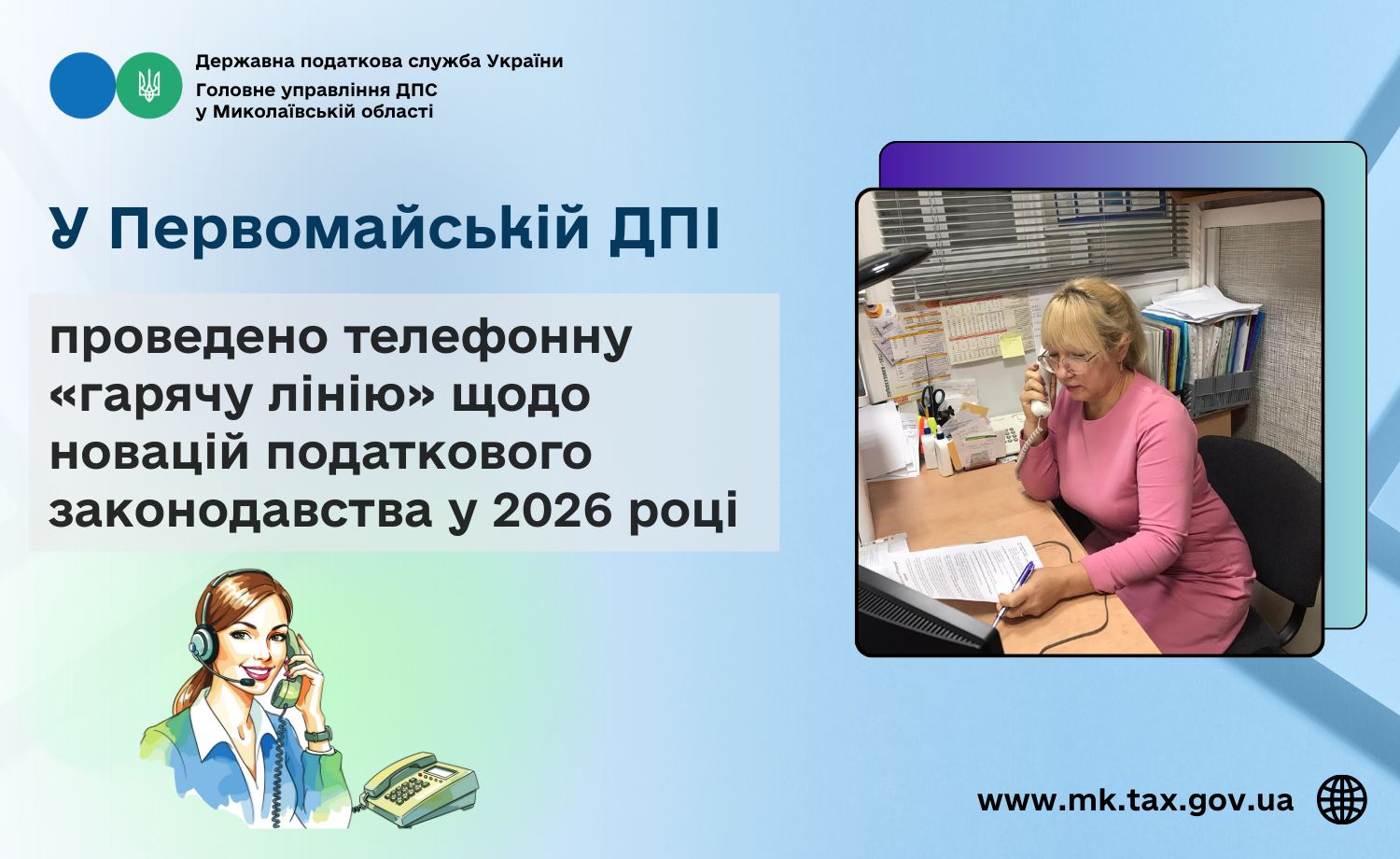 Державна податкова служба України
Головне управління ДПС
у Миколаївській області

У Первомайській ДПІ

проведено телефонну «гарячу лінію» щодо новацій податкового законодавства у 2026 році

www.mk.tax.gov.ua